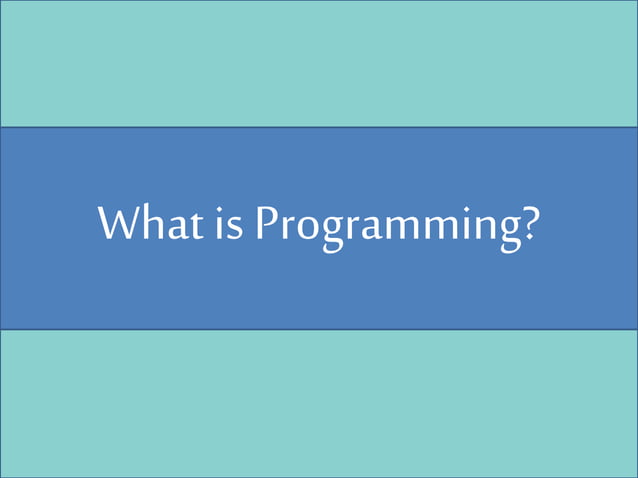 What is Programming?